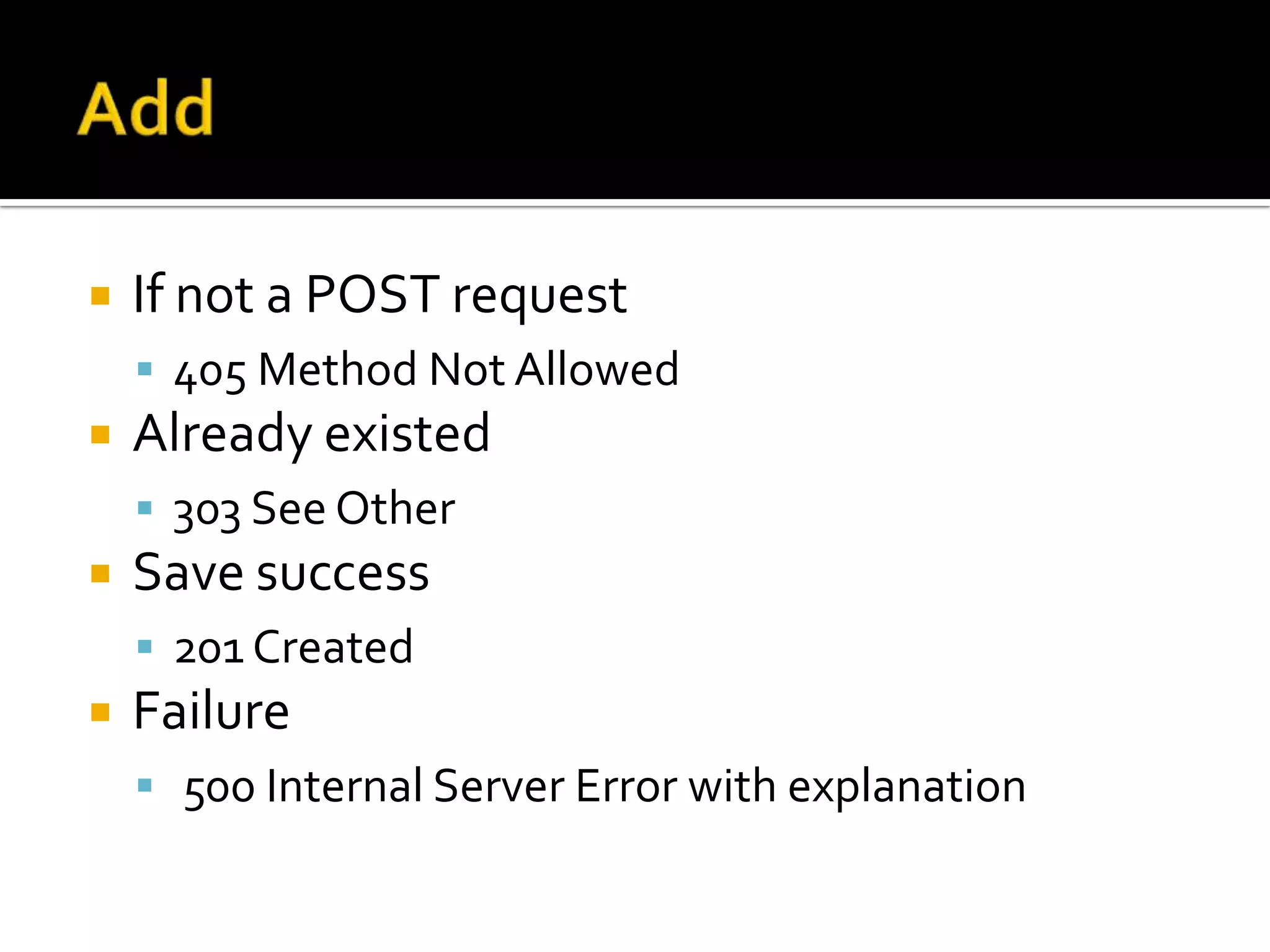 Add

- If not a POST request
  - 405 Method Not Allowed
- Already existed
  - 303 See Other
- Save success
  - 201 Created
- Failure
  - 500 Internal Server Error with explanation